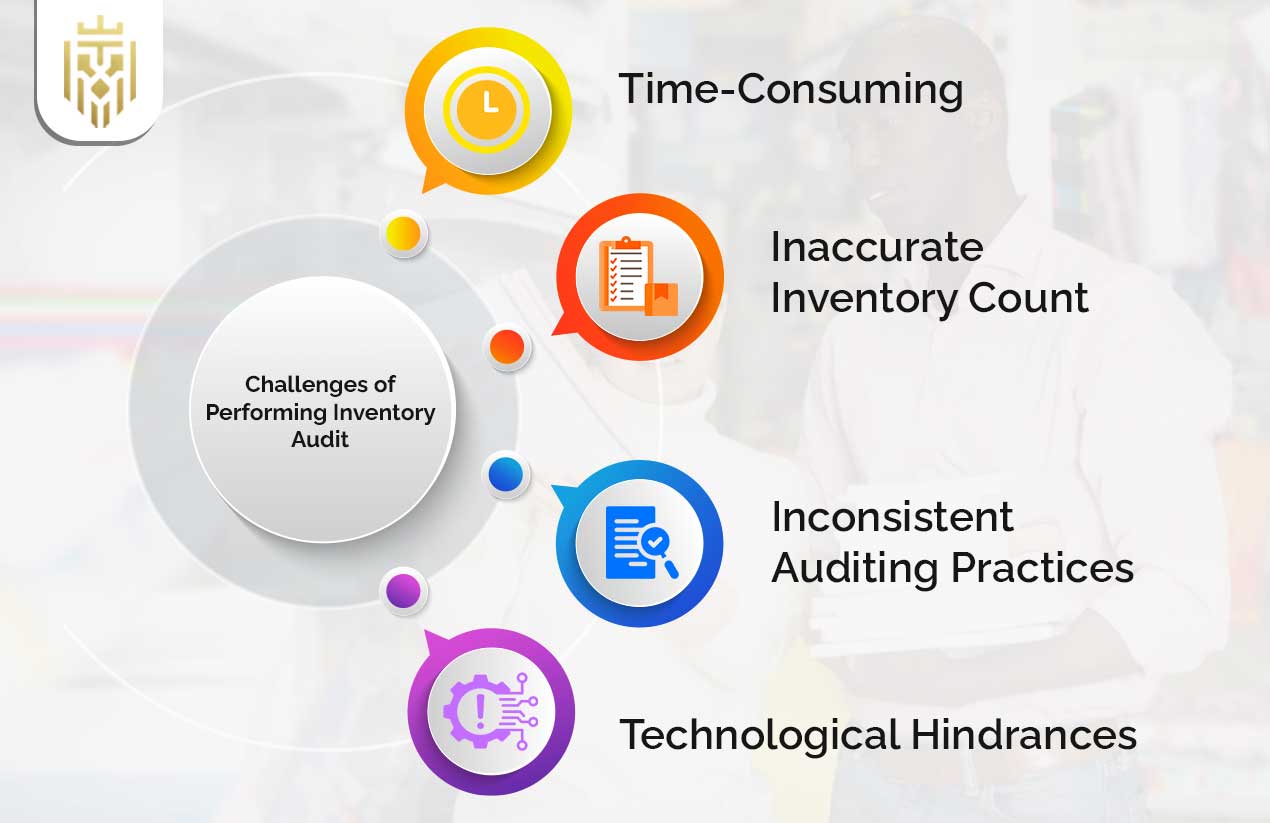 Challenges of Performing Inventory Audit

Time-Consuming

Inaccurate Inventory Count

Inconsistent Auditing Practices

Technological Hindrances